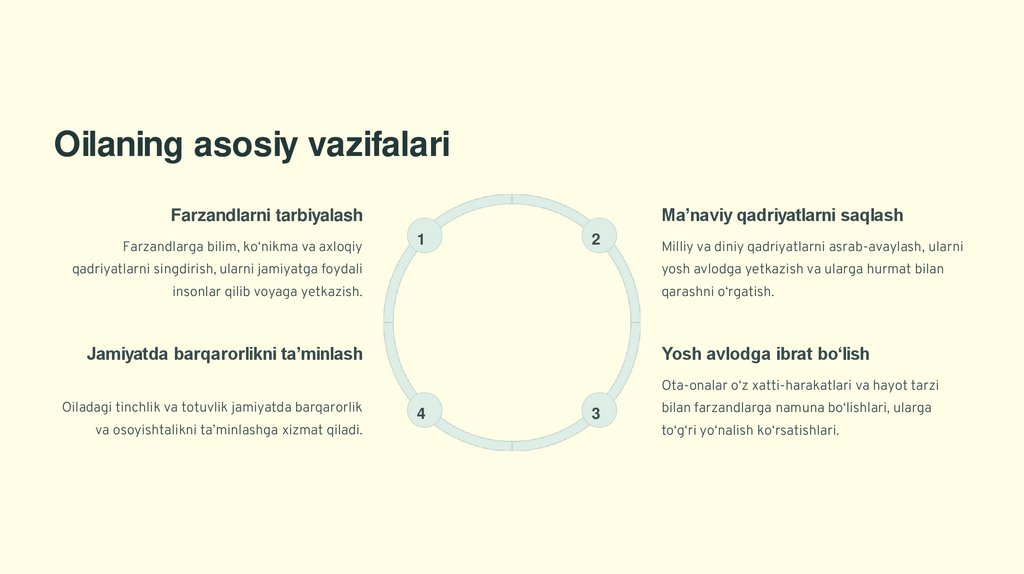 Oilaning asosiy vazifalari

Farzandlarni tarbiyalash

Farzandlarga bilim, ko‘nikma va axloqiy qadriyatlarni singdirish, ularni jamiyatga foydali insonlar qilib voyaga yetkazish.

1

2

Ma’naviy qadriyatlarni saqlash

Milliy va diniy qadriyatlarni asrab-avaylash, ularni yosh avlodga yetkazish va ularga hurmat bilan qarashni o‘rgatish.

Jamiyatda barqarorlikni ta’minlash

Oiladagi tinchlik va totuvlik jamiyatda barqarorlik va osoyishtalikni ta’minlashga xizmat qiladi.

4

3

Yosh avlodga ibrat bo‘lish

Ota-onalar o‘z xatti-harakatlari va hayot tarzi bilan farzandlarga namuna bo‘lishlari, ularga to‘g‘ri yo‘nalish ko‘rsatishlari.